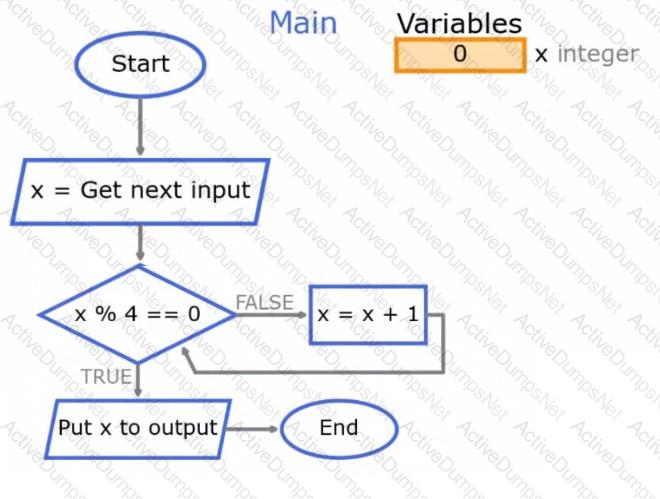 Main

Variables

0 x integer

Start

x = Get next input

x % 4 == 0

FALSE

x = x + 1

TRUE

Put x to output

End

ActiveDumpsNet